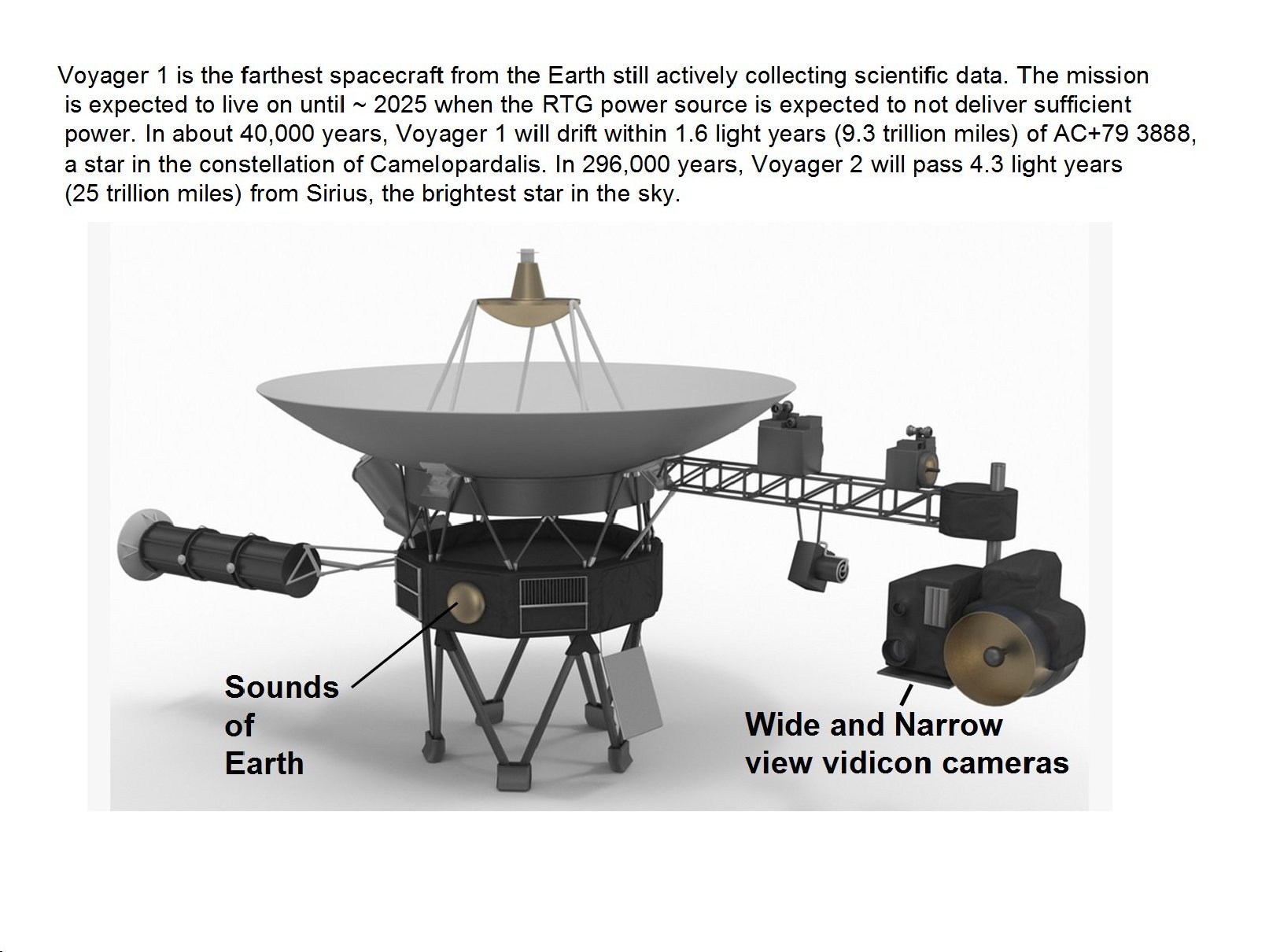 Voyager 1 is the farthest spacecraft from the Earth still actively collecting scientific data. The mission is expected to live on until ~ 2025 when the RTG power source is expected to not deliver sufficient power. In about 40,000 years, Voyager 1 will drift within 1.6 light years (9.3 trillion miles) of AC+79 3888, a star in the constellation of Camelopardalis. In 296,000 years, Voyager 2 will pass 4.3 light years (25 trillion miles) from Sirius, the brightest star in the sky.

Sounds of Earth

Wide and Narrow view vidicon cameras